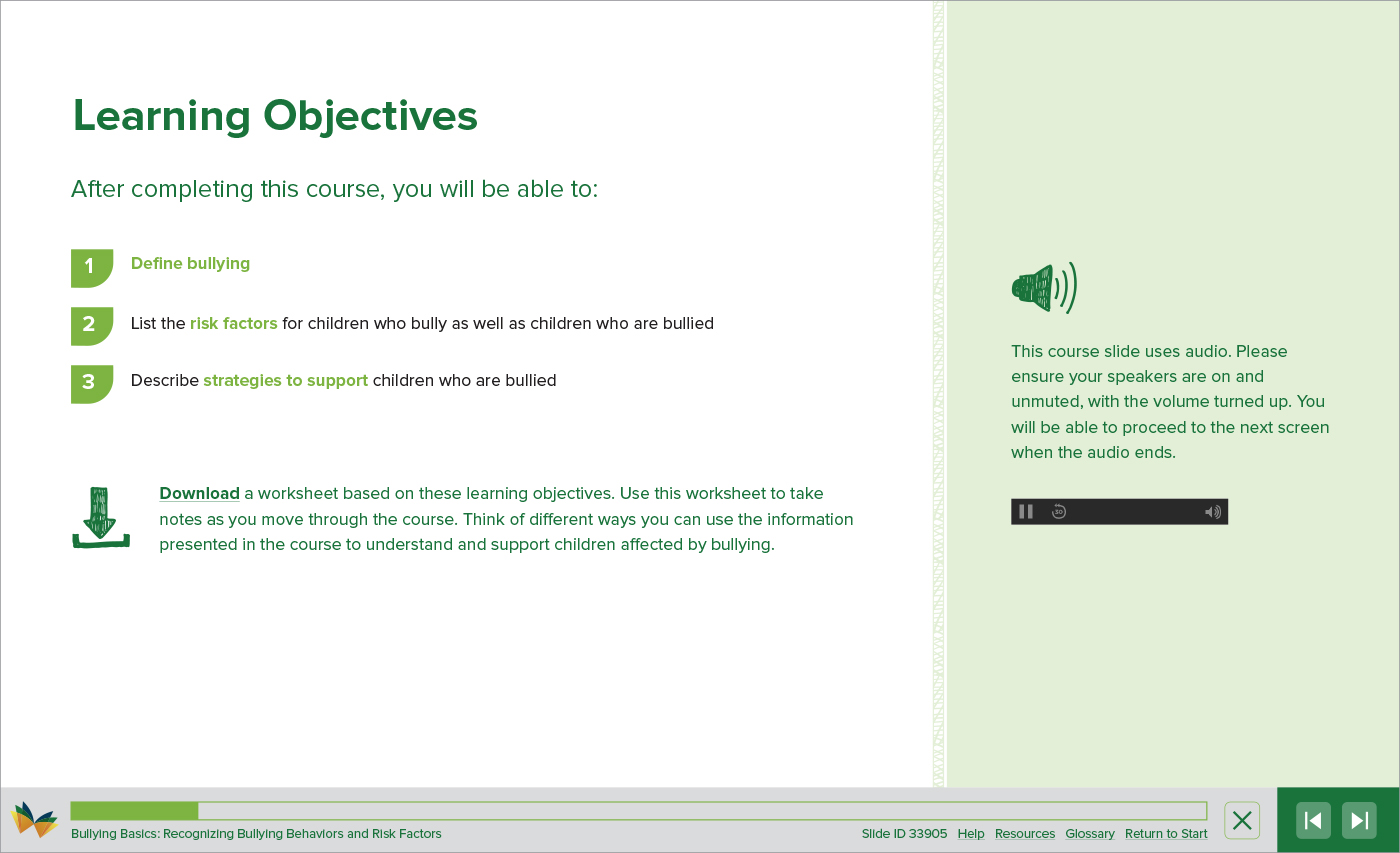 Learning Objectives

After completing this course, you will be able to:

1 Define bullying

2 List the risk factors for children who bully as well as children who are bullied

3 Describe strategies to support children who are bullied

Download a worksheet based on these learning objectives. Use this worksheet to take notes as you move through the course. Think of different ways you can use the information presented in the course to understand and support children affected by bullying.

This course slide uses audio. Please ensure your speakers are on and unmuted, with the volume turned up. You will be able to proceed to the next screen when the audio ends.

Bullying Basics: Recognizing Bullying Behaviors and Risk Factors

Slide ID 33905 Help Resources Glossary Return to Start